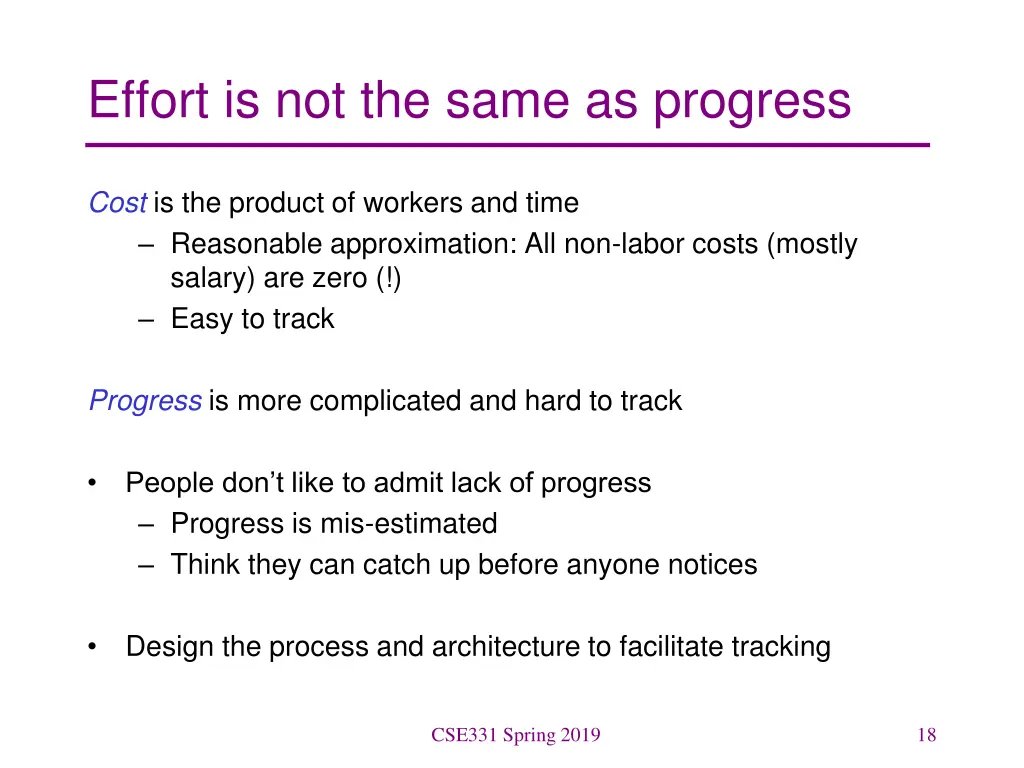 Effort is not the same as progress

Cost is the product of workers and time
– Reasonable approximation: All non-labor costs (mostly salary) are zero (!)
– Easy to track

Progress is more complicated and hard to track

• People don't like to admit lack of progress
– Progress is mis-estimated
– Think they can catch up before anyone notices

• Design the process and architecture to facilitate tracking

CSE331 Spring 2019

18